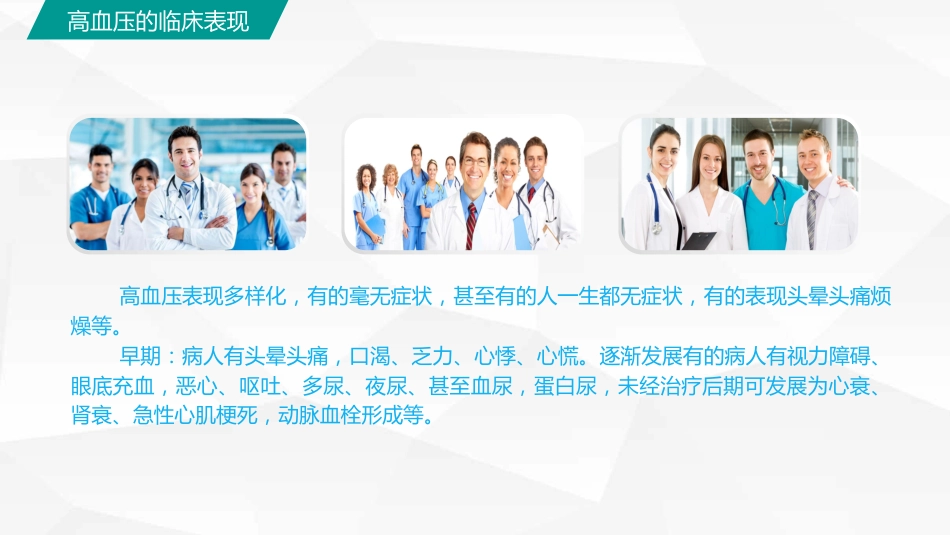 高血压的临床表现

高血压表现多样化，有的毫无症状，甚至有的人一生都无症状，有的表现头晕头痛烦燥等。

早期：病人有头晕头痛，口渴、乏力、心悸、心慌。逐渐发展有的病人有视力障碍、眼底充血，恶心、呕吐、多尿、夜尿、甚至血尿，蛋白尿，未经治疗后期可发展为心衰、肾衰、急性心肌梗死，动脉血栓形成等。